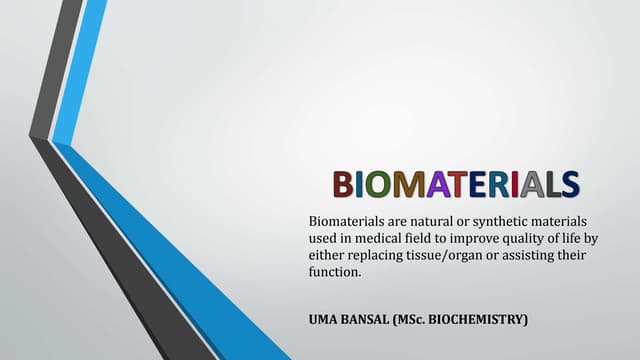 BIOMATERIALS

Biomaterials are natural or synthetic materials used in medical field to improve quality of life by either replacing tissue/organ or assisting their function.

UMA BANSAL (MSc. BIOCHEMISTRY)